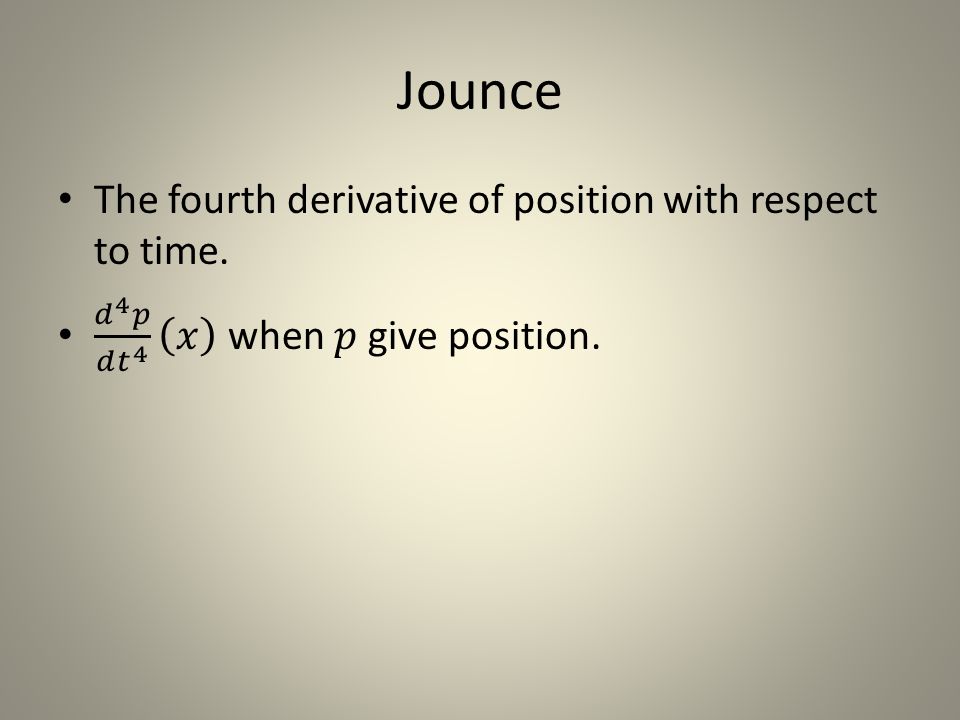 Jounce

• The fourth derivative of position with respect to time.

• $\frac{d^4p}{dt^4}(x)$ when $p$ give position.